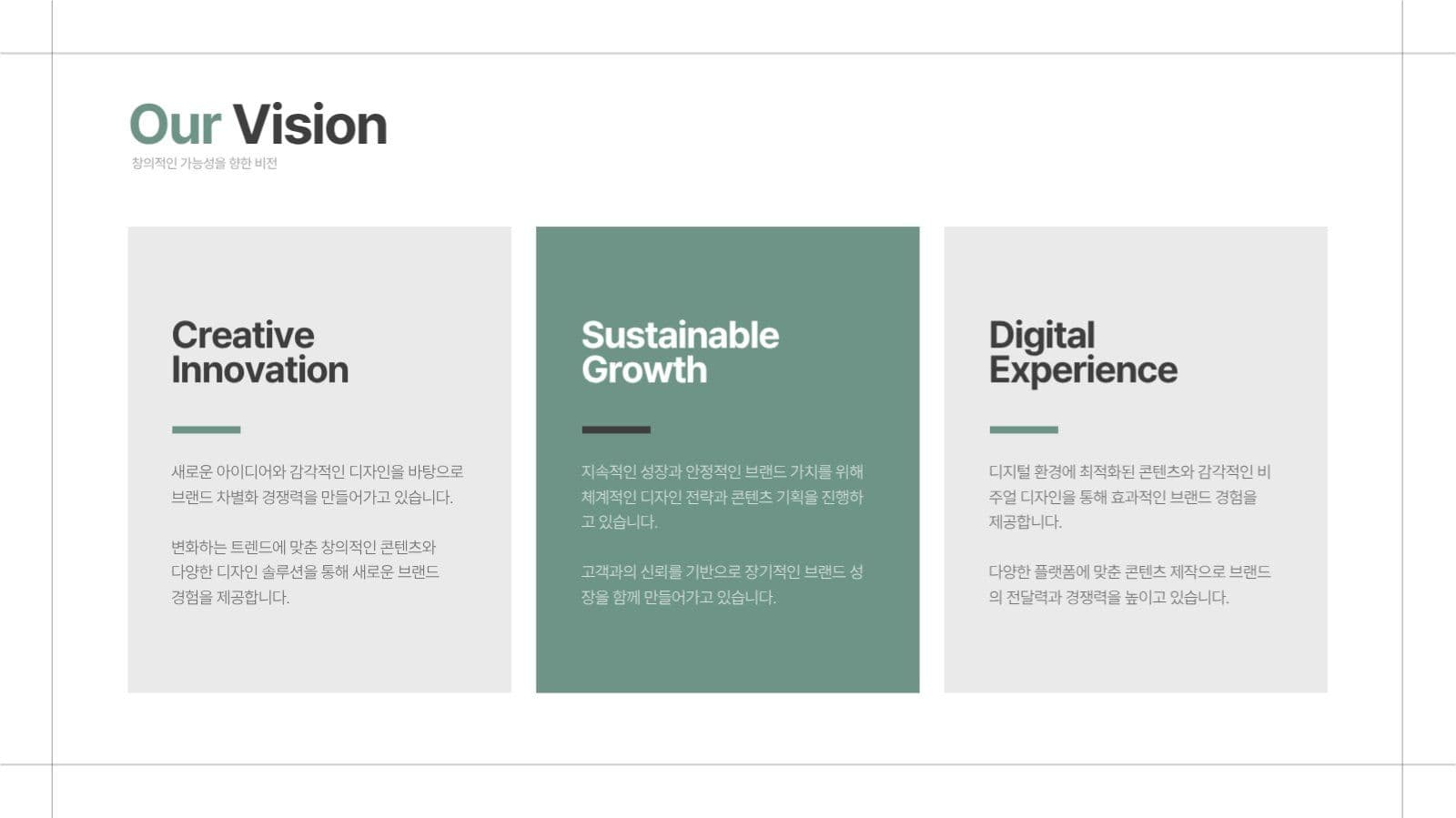 Our Vision
창의적인 가능성을 향한 비전

Creative Innovation

새로운 아이디어와 감각적인 디자인을 바탕으로 브랜드 차별화 경쟁력을 만들어가고 있습니다.

변화하는 트렌드에 맞춘 창의적인 콘텐츠와 다양한 디자인 솔루션을 통해 새로운 브랜드 경험을 제공합니다.

Sustainable Growth

지속적인 성장과 안정적인 브랜드 가치를 위해 체계적인 디자인 전략과 콘텐츠 기획을 진행하고 있습니다.

고객과의 신뢰를 기반으로 장기적인 브랜드 성장을 함께 만들어가고 있습니다.

Digital Experience

디지털 환경에 최적화된 콘텐츠와 감각적인 비주얼 디자인을 통해 효과적인 브랜드 경험을 제공합니다.

다양한 플랫폼에 맞춘 콘텐츠 제작으로 브랜드의 전달력과 경쟁력을 높이고 있습니다.